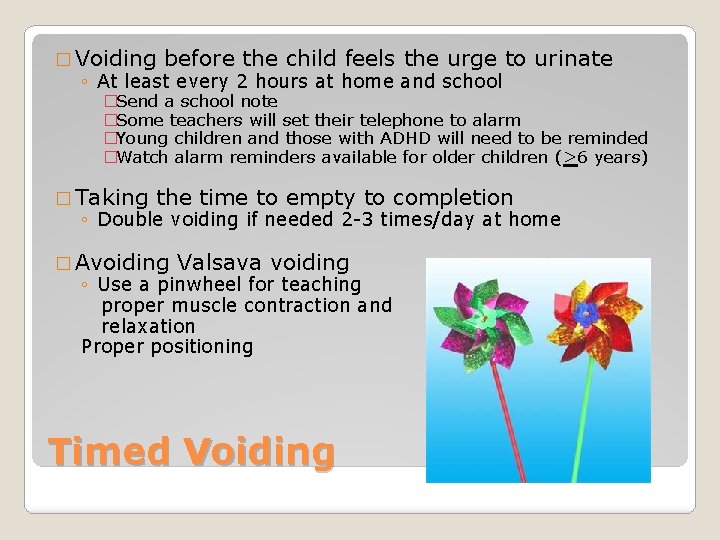 □ Voiding before the child feels the urge to urinate
◦ At least every 2 hours at home and school
□Send a school note
□Some teachers will set their telephone to alarm
□Young children and those with ADHD will need to be reminded
□Watch alarm reminders available for older children ($\geq$6 years)

□ Taking the time to empty to completion
◦ Double voiding if needed 2-3 times/day at home

□ Avoiding Valsava voiding
◦ Use a pinwheel for teaching proper muscle contraction and relaxation
Proper positioning

Timed Voiding